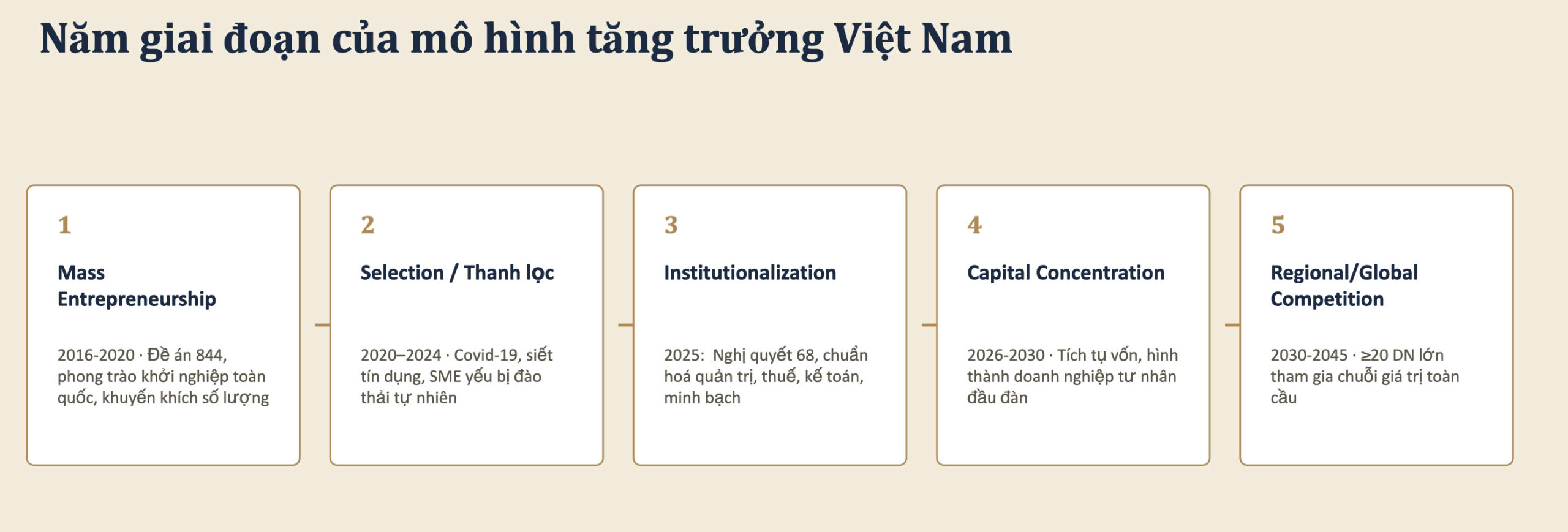 Năm giai đoạn của mô hình tăng trưởng Việt Nam

1

Mass Entrepreneurship

2016-2020 · Đề án 844, phong trào khởi nghiệp toàn quốc, khuyến khích số lượng

2

Selection / Thanh lọc

2020–2024 · Covid-19, siết tín dụng, SME yếu bị đào thải tự nhiên

3

Institutionalization

2025: Nghị quyết 68, chuẩn hoá quản trị, thuế, kế toán, minh bạch

4

Capital Concentration

2026-2030 · Tích tụ vốn, hình thành doanh nghiệp tư nhân đầu đàn

5

Regional/Global Competition

2030-2045 · ≥20 DN lớn tham gia chuỗi giá trị toàn cầu